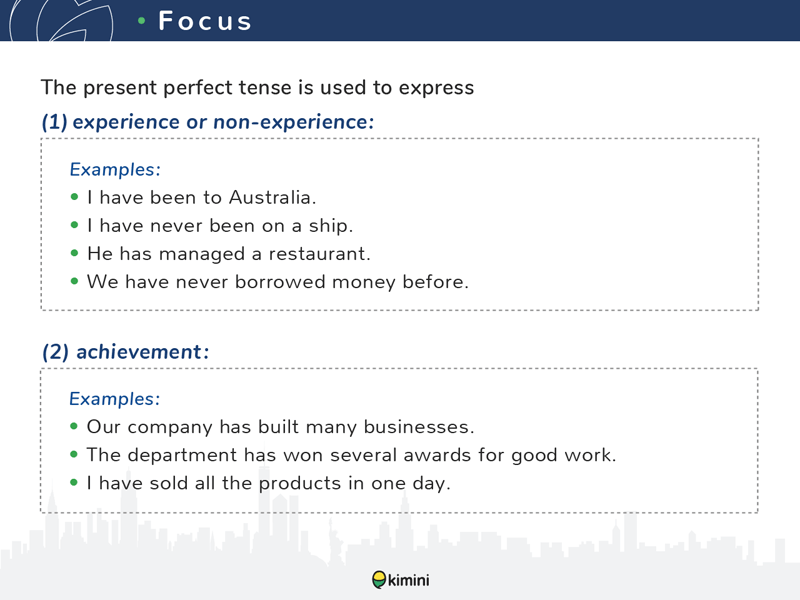 • Focus

The present perfect tense is used to express

(1) experience or non-experience:

Examples:
• I have been to Australia.
• I have never been on a ship.
• He has managed a restaurant.
• We have never borrowed money before.

(2) achievement:

Examples:
• Our company has built many businesses.
• The department has won several awards for good work.
• I have sold all the products in one day.

kimini